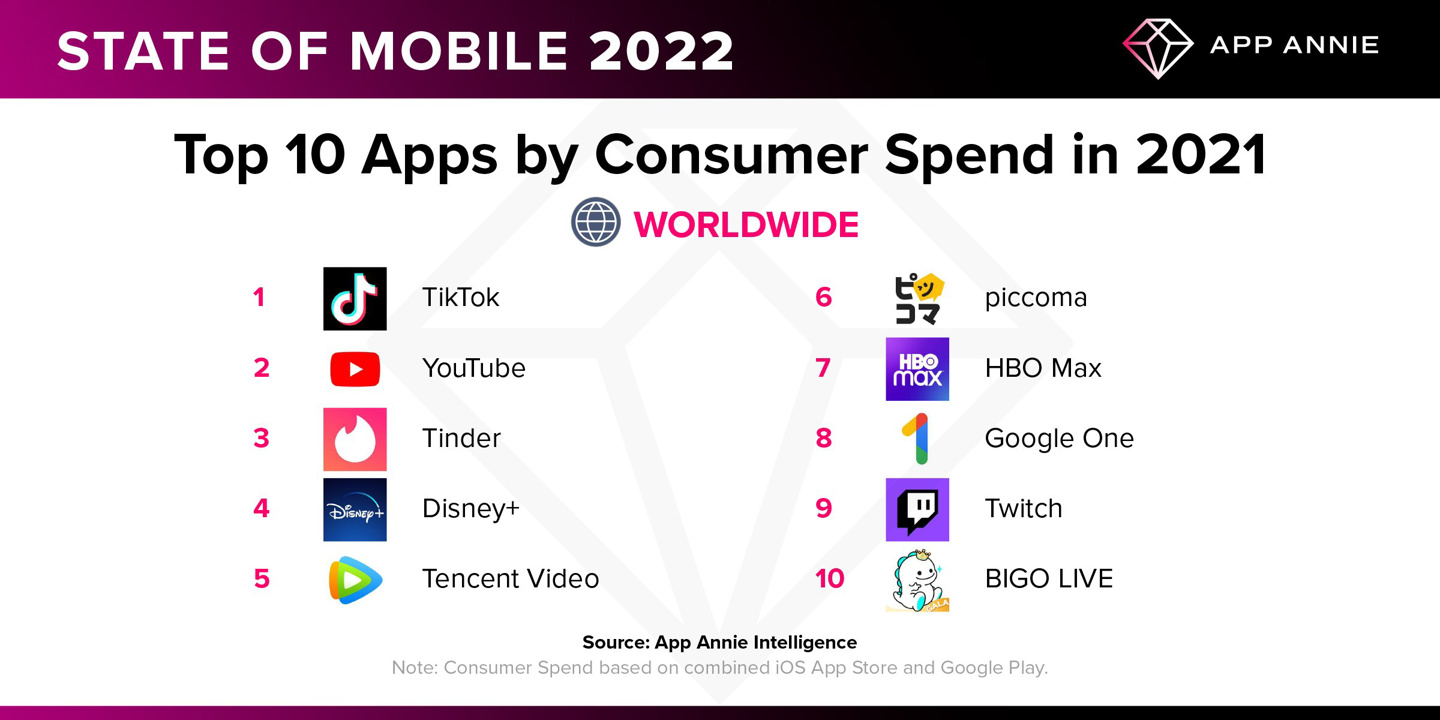 STATE OF MOBILE 2022

APP ANNIE

Top 10 Apps by Consumer Spend in 2021

WORLDWIDE

1 TikTok
2 YouTube
3 Tinder
4 Disney+ Disney+
5 Tencent Video

6 ピッコマ piccoma
7 HBO max HBO Max
8 Google One
9 Twitch
10 BIGO LIVE

Source: App Annie Intelligence

Note: Consumer Spend based on combined iOS App Store and Google Play.